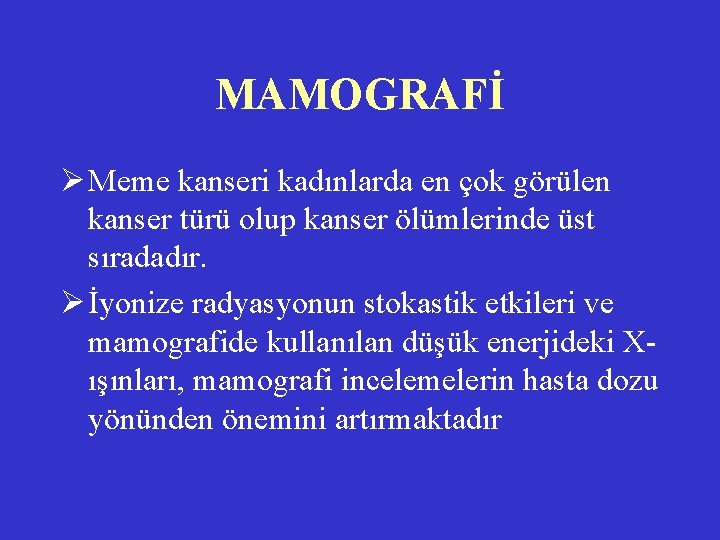 MAMOGRAFİ

➢ Meme kanseri kadınlarda en çok görülen kanser türü olup kanser ölümlerinde üst sıradadır.

➢ İyonize radyasyonun stokastik etkileri ve mamografide kullanılan düşük enerjideki X-ışınları, mamografi incelemelerin hasta dozu yönünden önemini artırmaktadır